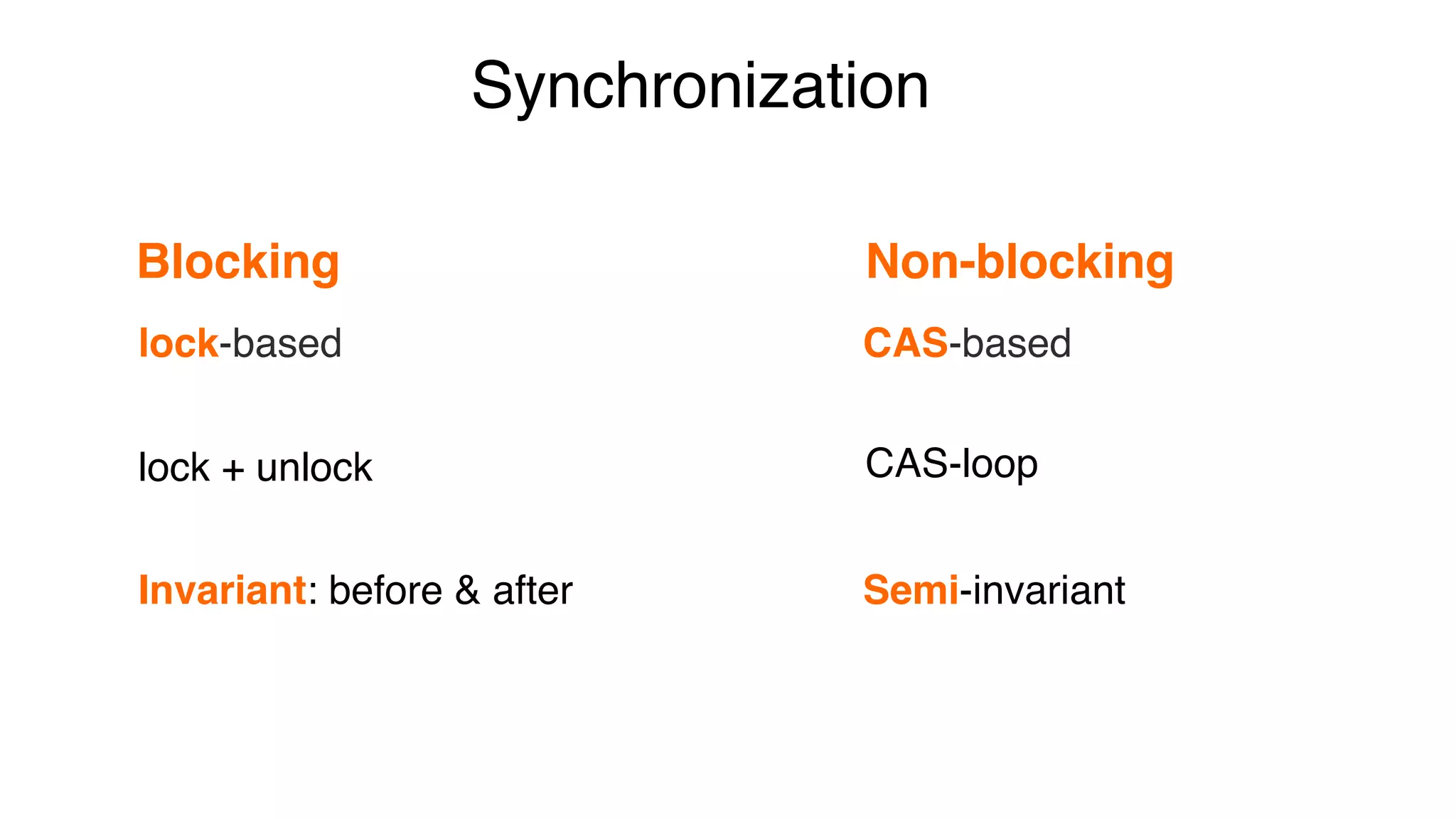 Synchronization

Blocking

lock-based

lock + unlock

Invariant: before & after

Non-blocking

CAS-based

CAS-loop

Semi-invariant